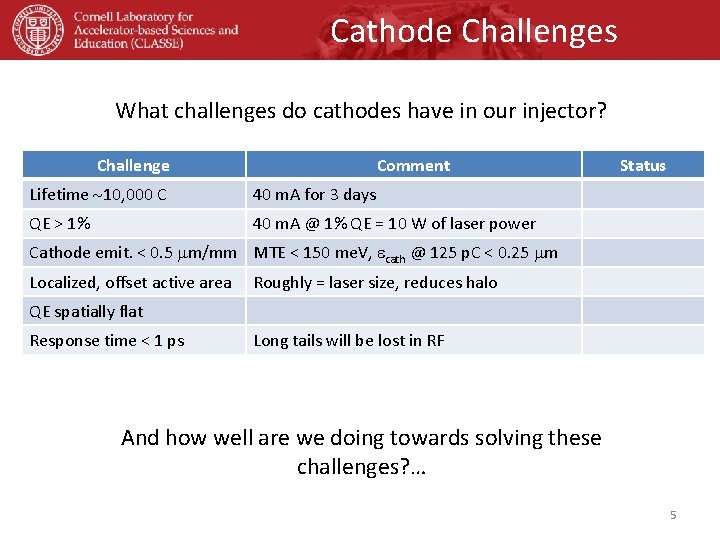 Cornell Laboratory for Accelerator-based Sciences and Education (CLASSE)

Cathode Challenges

What challenges do cathodes have in our injector?

| Challenge | Comment | Status |
|---|---|---|
| Lifetime ~10,000 C | 40 mA for 3 days | |
| QE > 1% | 40 mA @ 1% QE = 10 W of laser power | |
| Cathode emit. < 0.5 $\mu$m/mm | MTE < 150 meV, $\varepsilon_{cath}$ @ 125 pC < 0.25 $\mu$m | |
| Localized, offset active area | Roughly = laser size, reduces halo | |
| QE spatially flat | | |
| Response time < 1 ps | Long tails will be lost in RF | |

And how well are we doing towards solving these challenges?...

5